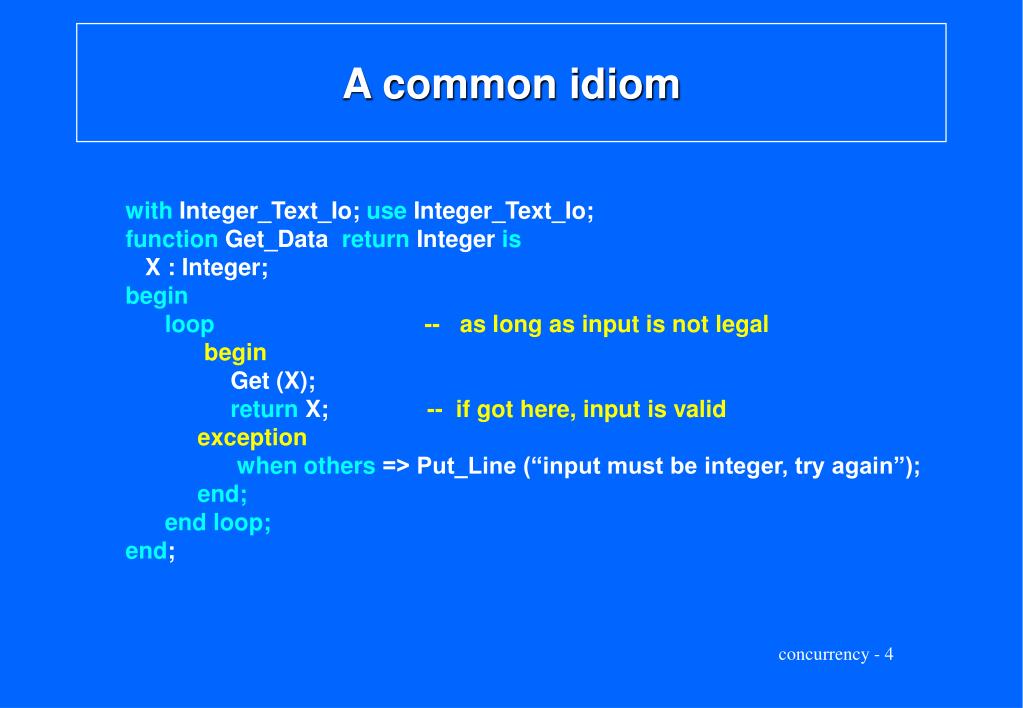 A common idiom

with Integer_Text_Io; use Integer_Text_Io;
function Get_Data return Integer is
X : Integer;
begin
loop -- as long as input is not legal
begin
Get (X);
return X; -- if got here, input is valid
exception
when others => Put_Line (“input must be integer, try again”);
end;
end loop;
end;

concurrency - 4